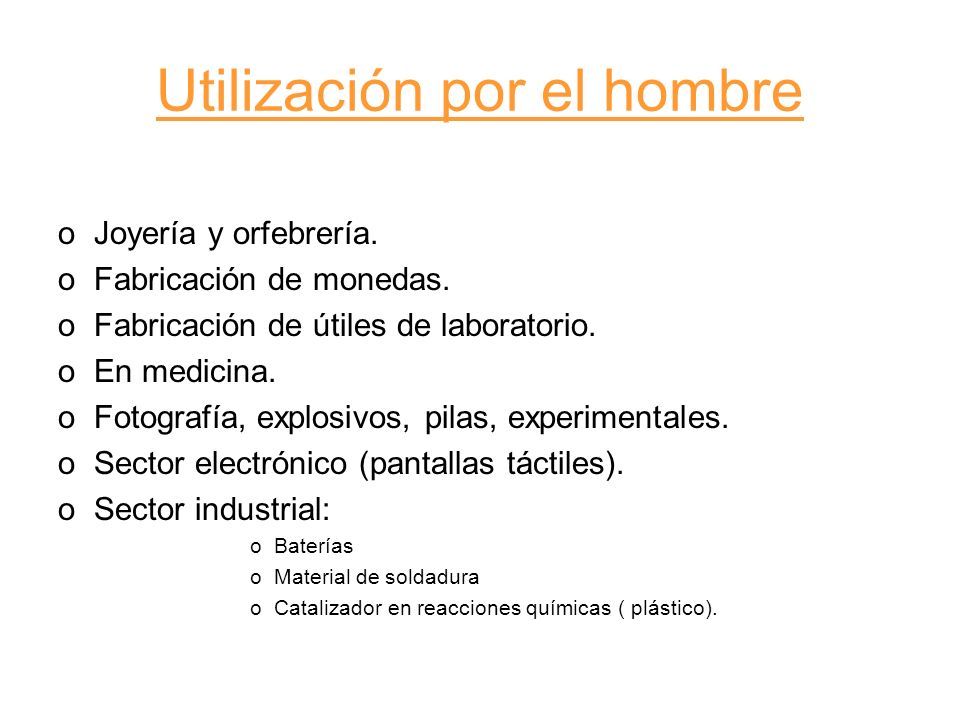 Utilización por el hombre

o Joyería y orfebrería.
o Fabricación de monedas.
o Fabricación de útiles de laboratorio.
o En medicina.
o Fotografía, explosivos, pilas, experimentales.
o Sector electrónico (pantallas táctiles).
o Sector industrial:
o Baterías
o Material de soldadura
o Catalizador en reacciones químicas ( plástico).